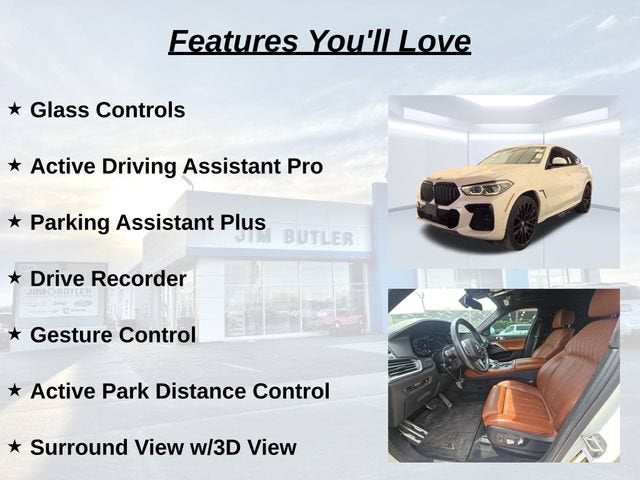 Features You'll Love

★ Glass Controls

★ Active Driving Assistant Pro

★ Parking Assistant Plus

★ Drive Recorder

★ Gesture Control

★ Active Park Distance Control

★ Surround View w/3D View

JIM BUTLER

JIM BUTLER